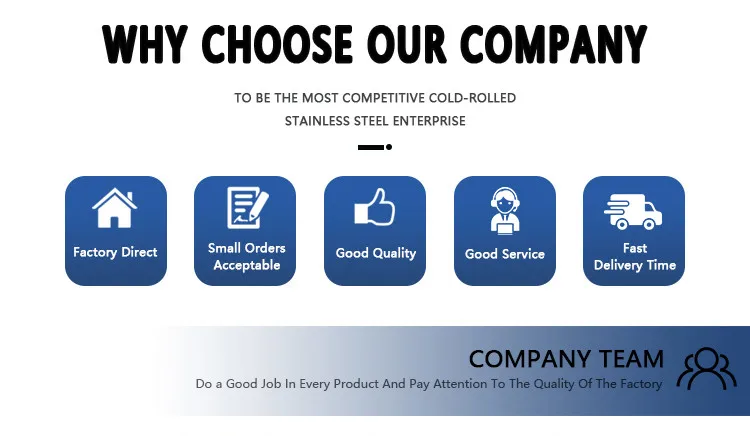 WHY CHOOSE OUR COMPANY

TO BE THE MOST COMPETITIVE COLD-ROLLED STAINLESS STEEL ENTERPRISE

Factory Direct

Small Orders Acceptable

Good Quality

Good Service

Fast Delivery Time

COMPANY TEAM

Do a Good Job In Every Product And Pay Attention To The Quality Of The Factory